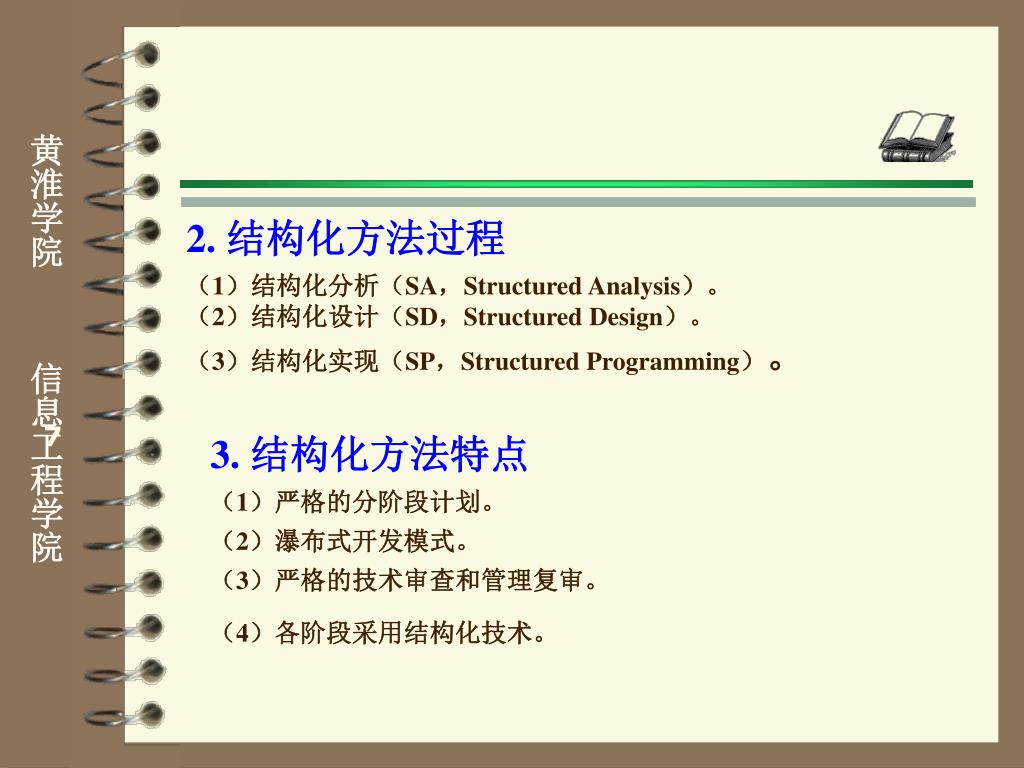 黄淮学院

信息工程学院

2. 结构化方法过程

（1）结构化分析（SA，Structured Analysis）。
（2）结构化设计（SD，Structured Design）。
（3）结构化实现（SP，Structured Programming）。

3. 结构化方法特点

（1）严格的分阶段计划。
（2）瀑布式开发模式。
（3）严格的技术审查和管理复审。
（4）各阶段采用结构化技术。